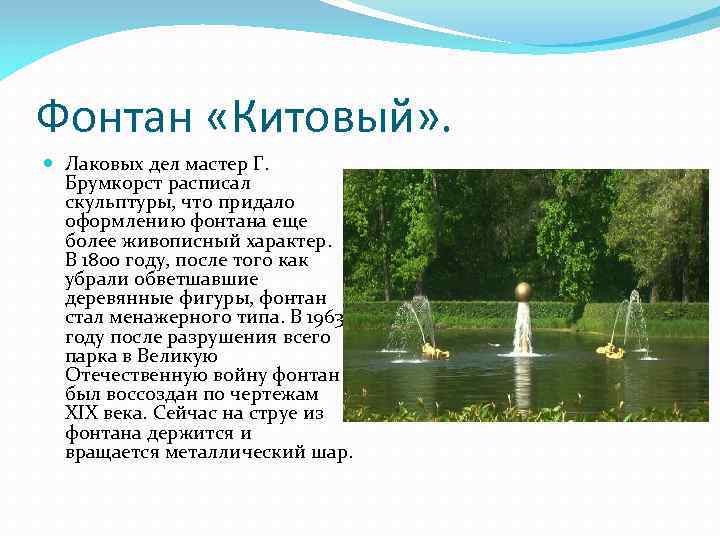 Фонтан «Китовый».

Лаковых дел мастер Г. Брумкорст расписал скульптуры, что придало оформлению фонтана еще более живописный характер. В 1800 году, после того как убрали обветшавшие деревянные фигуры, фонтан стал менажерного типа. В 1963 году после разрушения всего парка в Великую Отечественную войну фонтан был воссоздан по чертежам XIX века. Сейчас на струе из фонтана держится и вращается металлический шар.